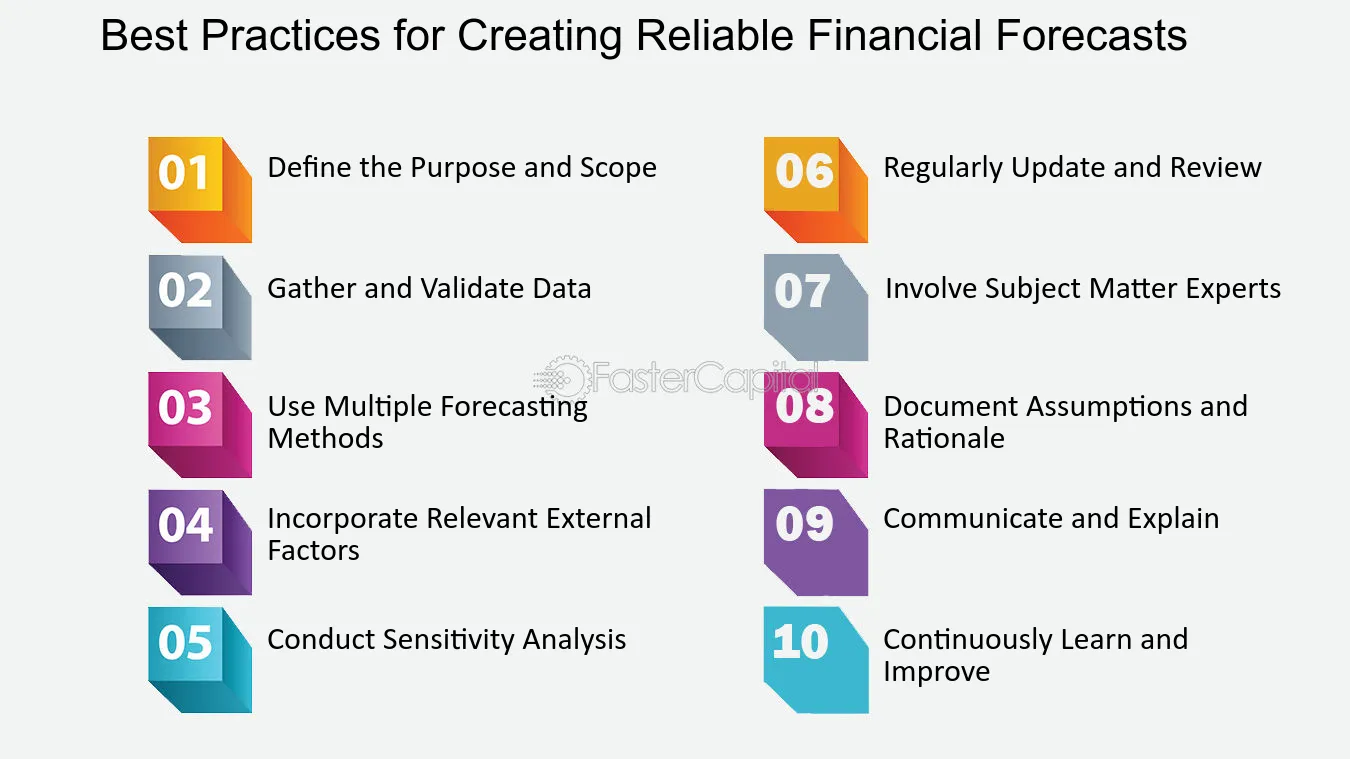 Best Practices for Creating Reliable Financial Forecasts

01 Define the Purpose and Scope

02 Gather and Validate Data

03 Use Multiple Forecasting Methods

04 Incorporate Relevant External Factors

05 Conduct Sensitivity Analysis

06 Regularly Update and Review

07 Involve Subject Matter Experts

08 Document Assumptions and Rationale

09 Communicate and Explain

10 Continuously Learn and Improve

FasterCapital